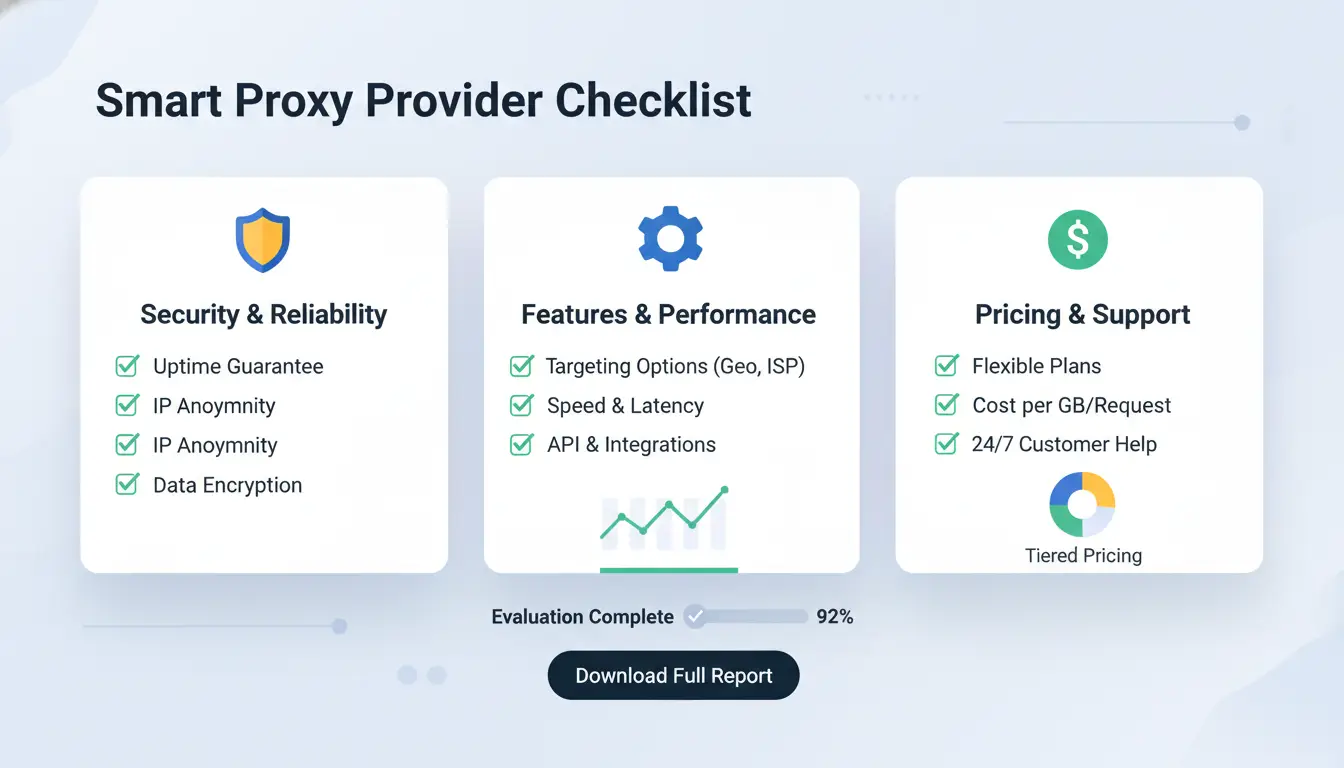 Smart Proxy Provider Checklist

Security & Reliability
Uptime Guarantee
IP Anoymnity
IP Anoymnity
Data Encryption

Features & Performance
Targeting Options (Geo, ISP)
Speed & Latency
API & Integrations

Pricing & Support
Flexible Plans
Cost per GB/Request
24/7 Customer Help
Tiered Pricing

Evaluation Complete 92%

Download Full Report